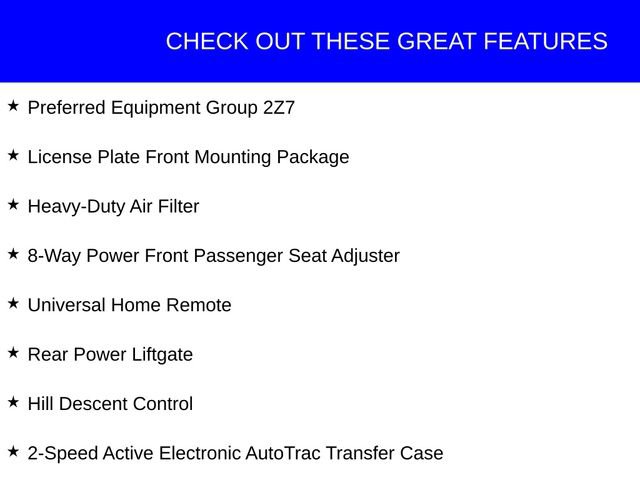 CHECK OUT THESE GREAT FEATURES

★ Preferred Equipment Group 2Z7

★ License Plate Front Mounting Package

★ Heavy-Duty Air Filter

★ 8-Way Power Front Passenger Seat Adjuster

★ Universal Home Remote

★ Rear Power Liftgate

★ Hill Descent Control

★ 2-Speed Active Electronic AutoTrac Transfer Case